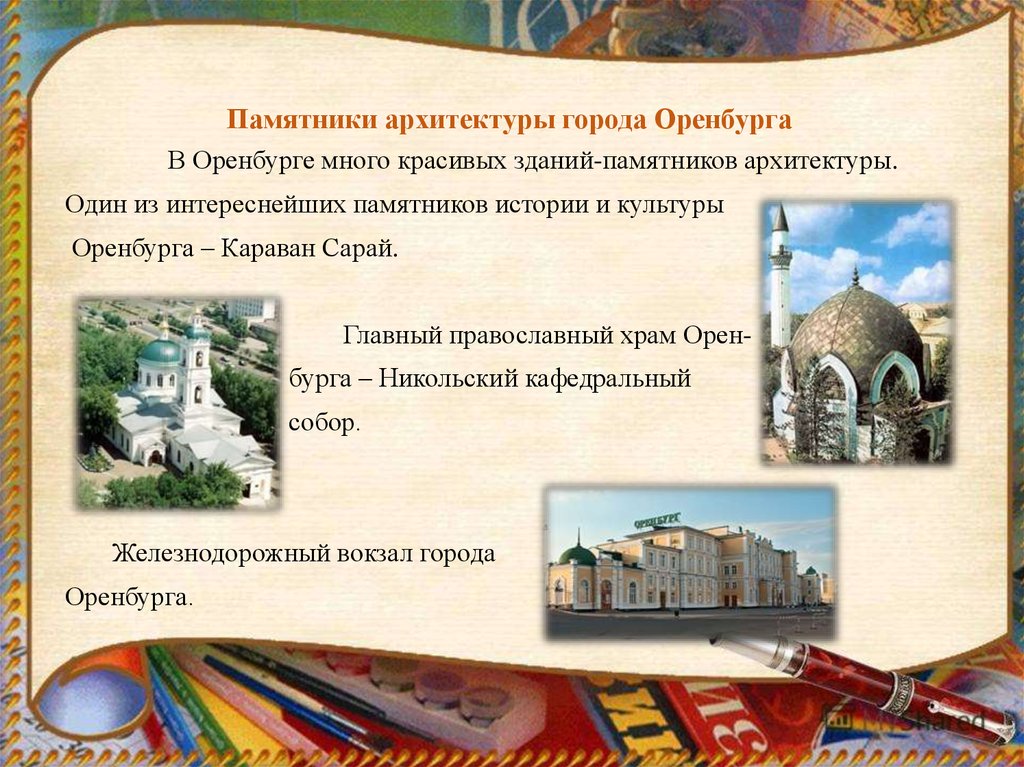 Памятники архитектуры города Оренбурга

В Оренбурге много красивых зданий-памятников архитектуры. Один из интереснейших памятников истории и культуры Оренбурга – Караван Сарай.

Главный православный храм Оренбурга – Никольский кафедральный собор.

ОРЕНБУРГ

Железнодорожный вокзал города Оренбурга.

MyShared